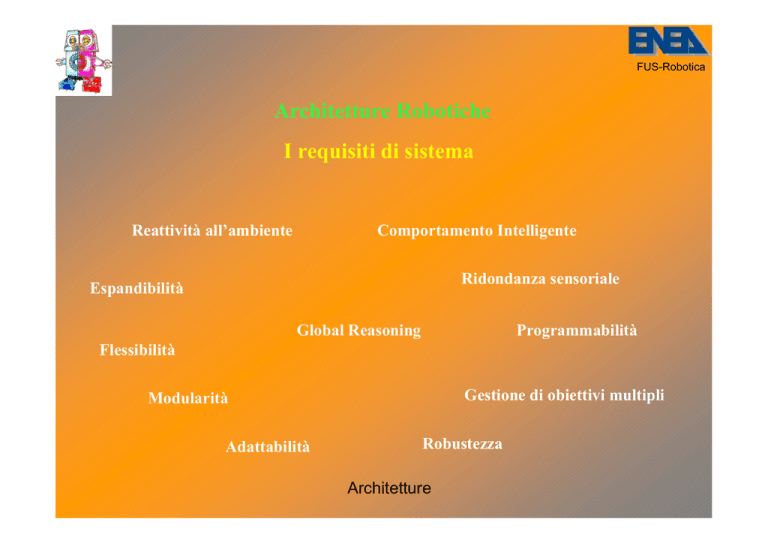 ENEA
FUS-Robotica

Architetture Robotiche

I requisiti di sistema

Reattività all'ambiente

Comportamento Intelligente

Espandibilità

Ridondanza sensoriale

Global Reasoning

Programmabilità

Flessibilità

Modularità

Gestione di obiettivi multipli

Adattabilità

Robustezza

Architetture